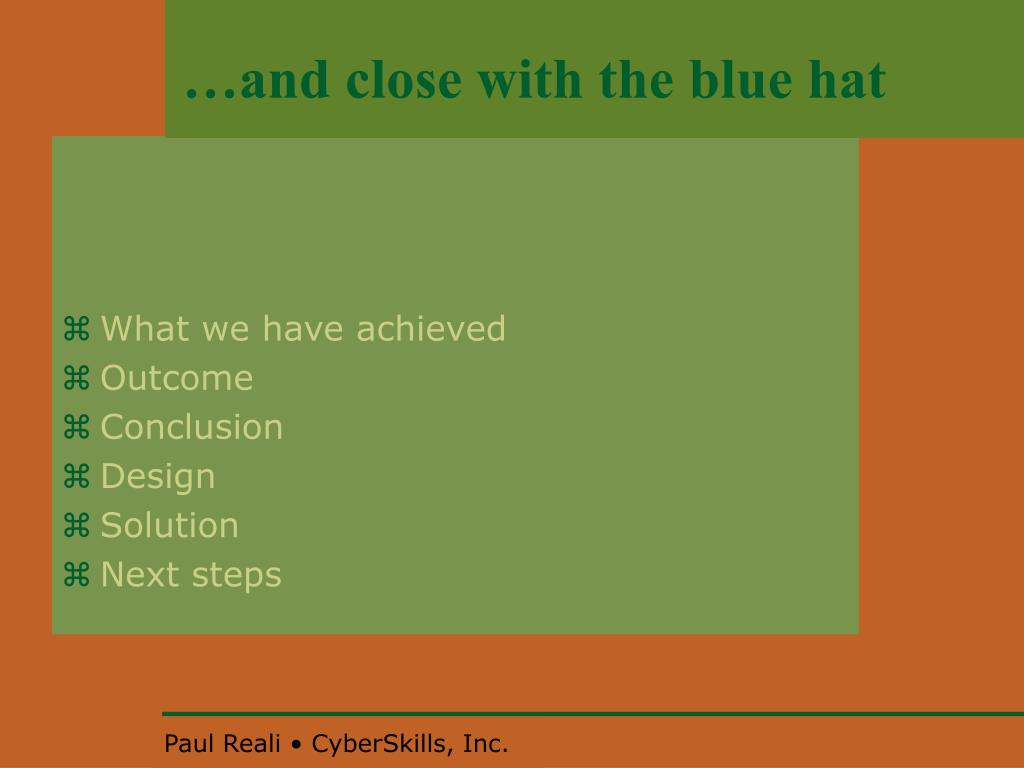 …and close with the blue hat

⌘ What we have achieved
⌘ Outcome
⌘ Conclusion
⌘ Design
⌘ Solution
⌘ Next steps

Paul Reali • CyberSkills, Inc.